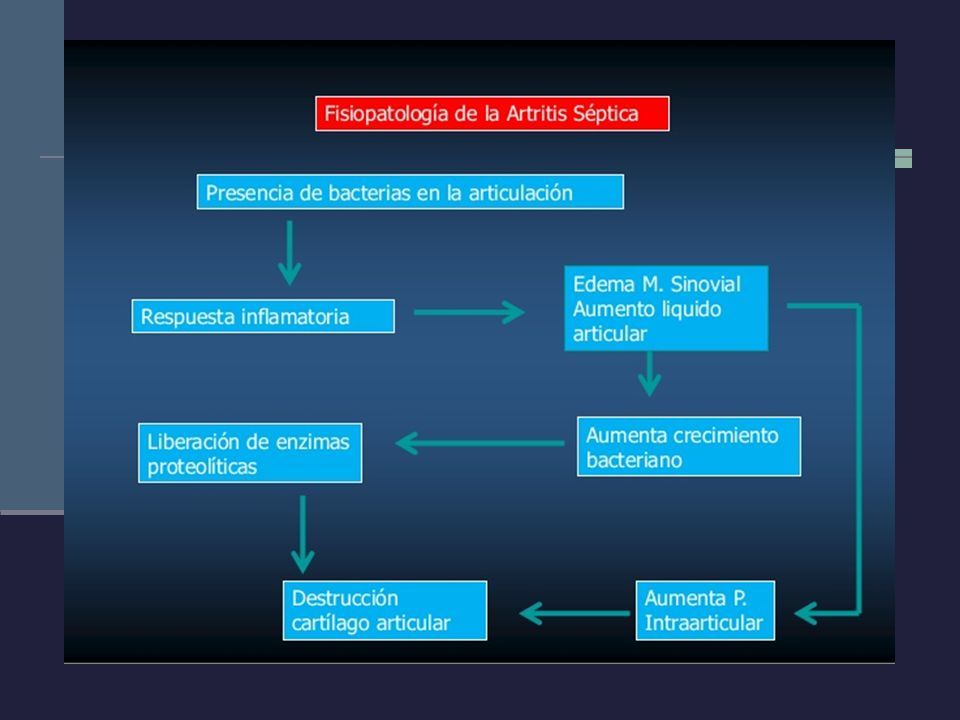 Fisiopatología de la Artritis Séptica

Presencia de bacterias en la articulación

Respuesta inflamatoria

Edema M. Sinovial
Aumento liquido articular

Aumenta crecimiento bacteriano

Liberación de enzimas proteolíticas

Destrucción cartílago articular

Aumenta P. Intraarticular